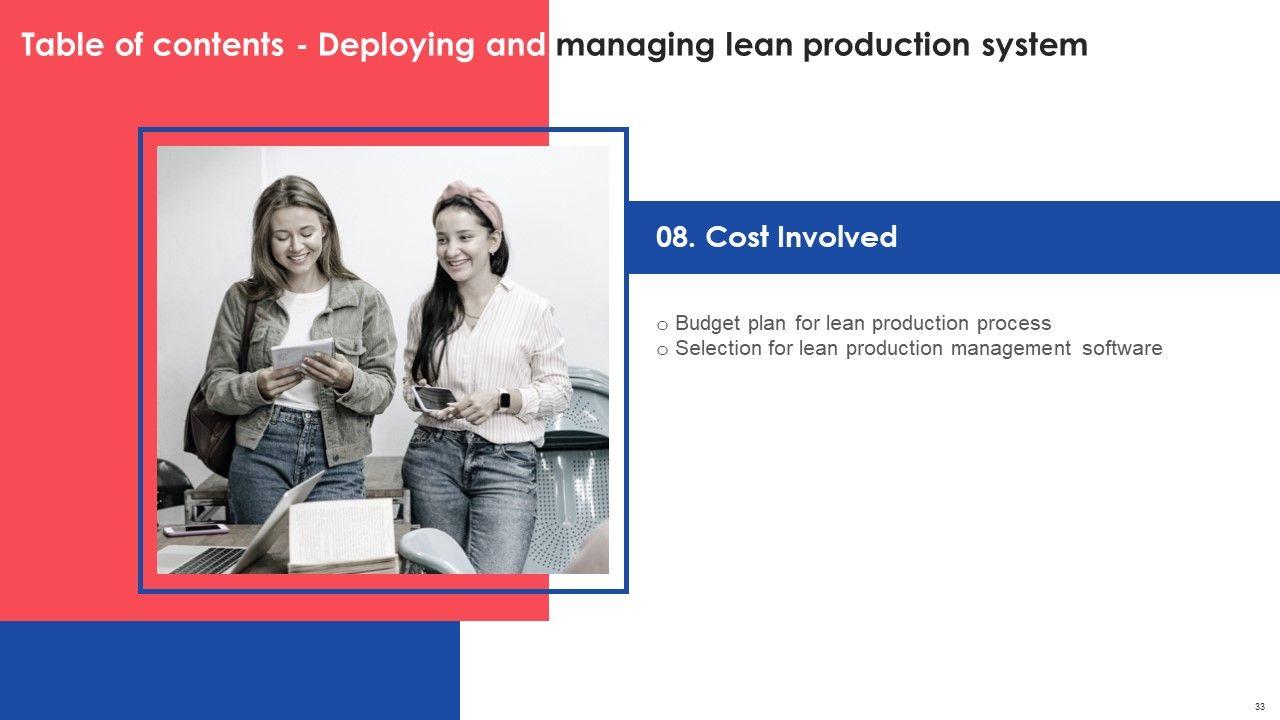 Table of contents - Deploying and managing lean production system

08. Cost Involved

o Budget plan for lean production process
o Selection for lean production management software

33